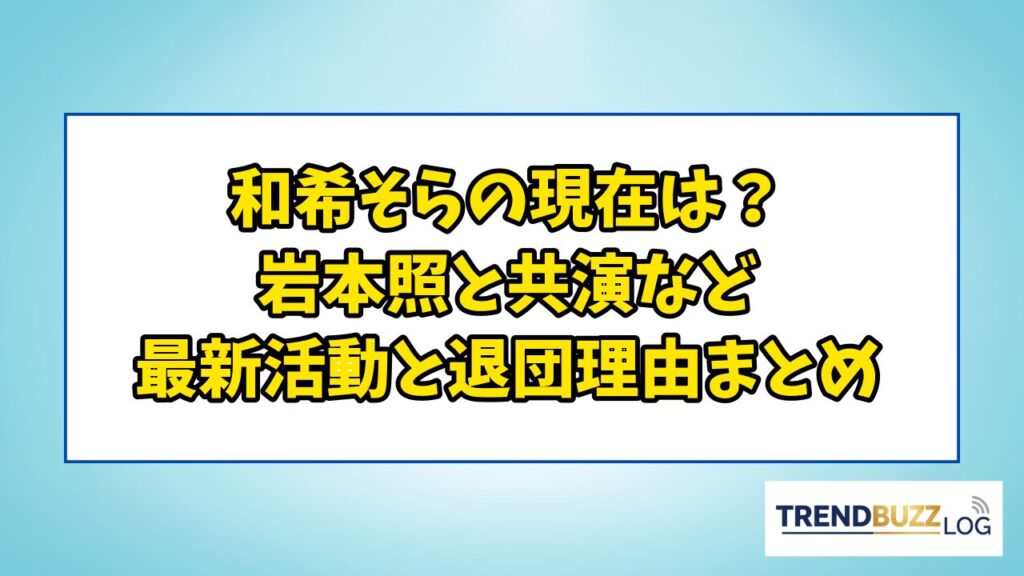 和希そらの現在は？
岩本照と共演など
最新活動と退団理由まとめ

TRENDBUZZ LOG